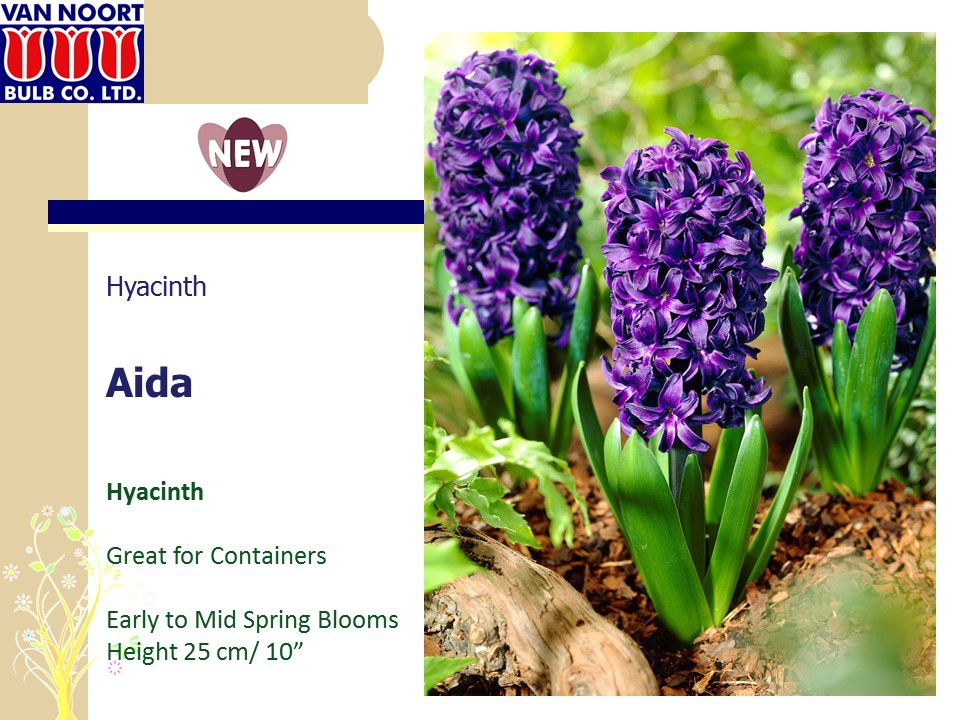 VAN NOORT
BULB CO. LTD.

NEW

Hyacinth

Aida

Hyacinth

Great for Containers

Early to Mid Spring Blooms
Height 25 cm/ 10”